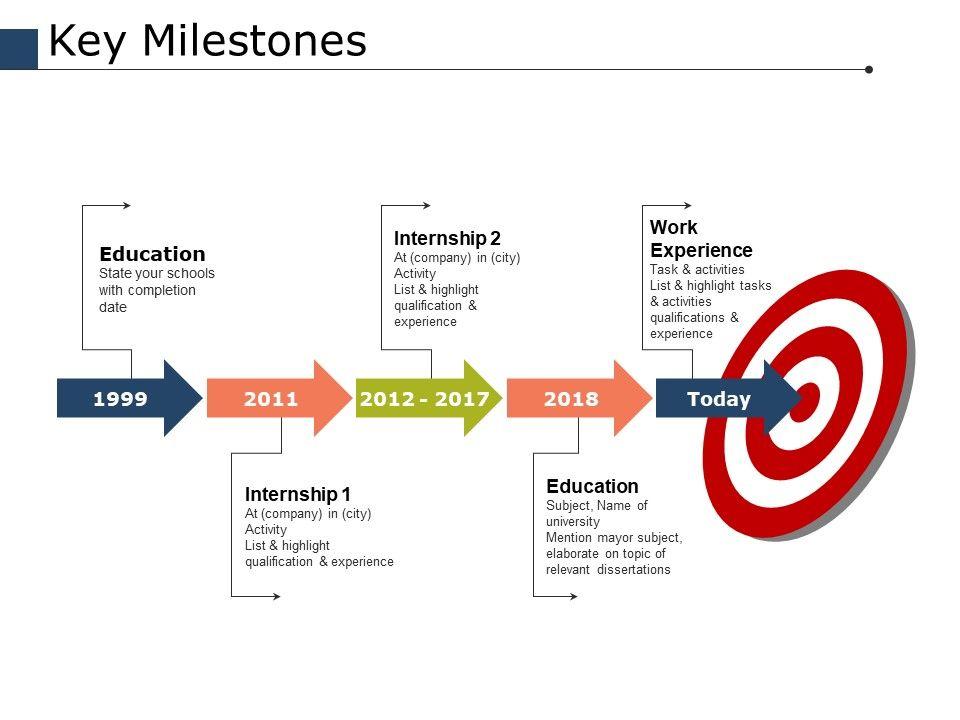 Key Milestones

Education
State your schools with completion date

Internship 2
At (company) in (city)
Activity
List & highlight qualification & experience

Work Experience
Task & activities
List & highlight tasks & activities qualifications & experience

1999

2011

2012 - 2017

2018

Today

Internship 1
At (company) in (city)
Activity
List & highlight qualification & experience

Education
Subject, Name of university
Mention mayor subject, elaborate on topic of relevant dissertations